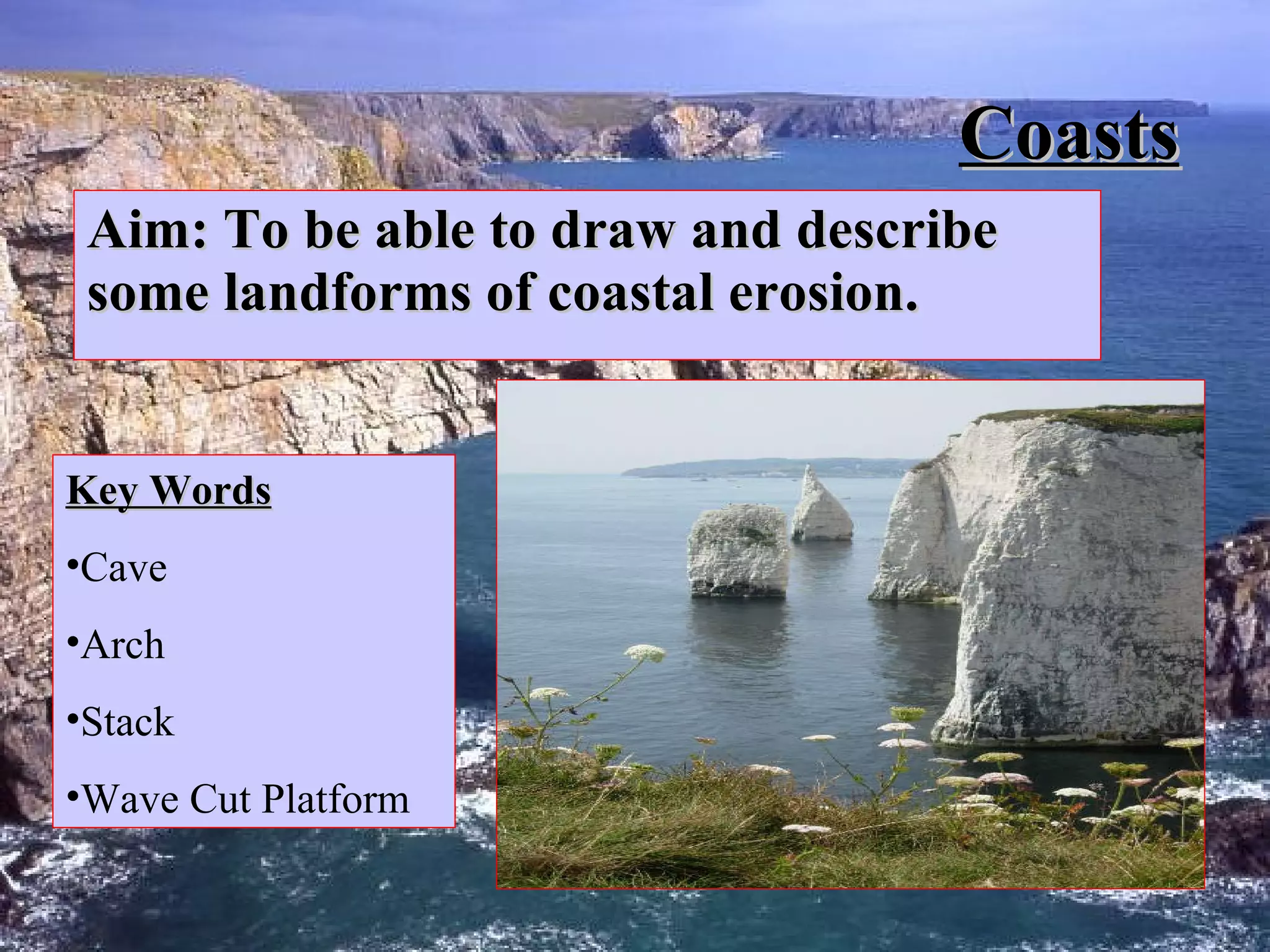 Coasts

Aim: To be able to draw and describe some landforms of coastal erosion.

Key Words

•Cave

•Arch

•Stack

•Wave Cut Platform